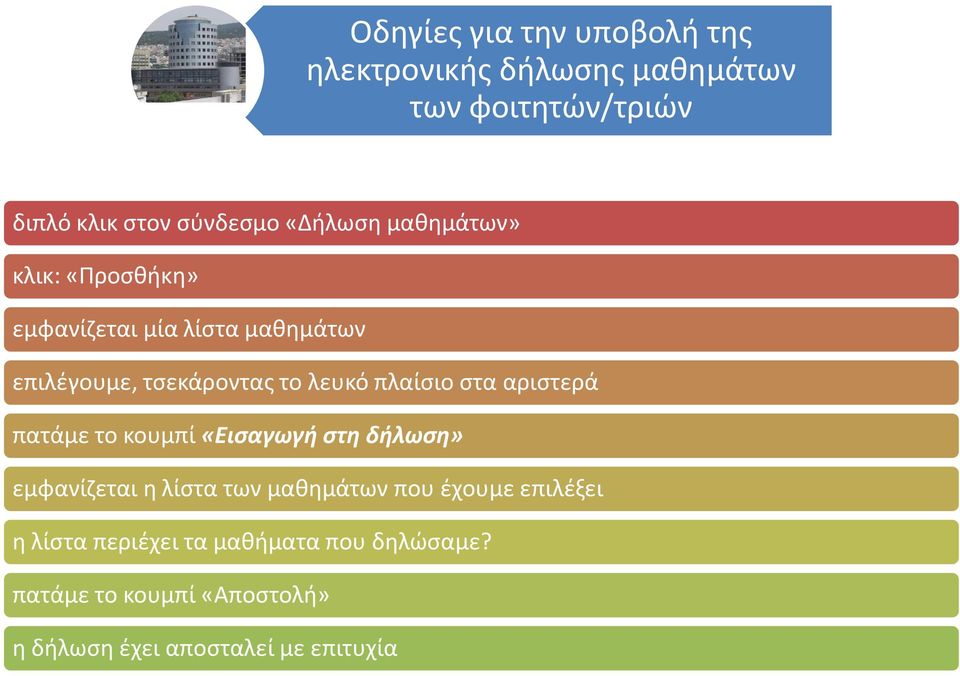 Οδηγίες για την υποβολή της ηλεκτρονικής δήλωσης μαθημάτων των φοιτητών/τριών

διπλό κλικ στον σύνδεσμο «Δήλωση μαθημάτων»

κλικ: «Προσθήκη»

εμφανίζεται μία λίστα μαθημάτων

επιλέγουμε, τσεκάροντας το λευκό πλαίσιο στα αριστερά

πατάμε το κουμπί «Εισαγωγή στη δήλωση»

εμφανίζεται η λίστα των μαθημάτων που έχουμε επιλέξει

η λίστα περιέχει τα μαθήματα που δηλώσαμε?

πατάμε το κουμπί «Αποστολή»

η δήλωση έχει αποσταλεί με επιτυχία